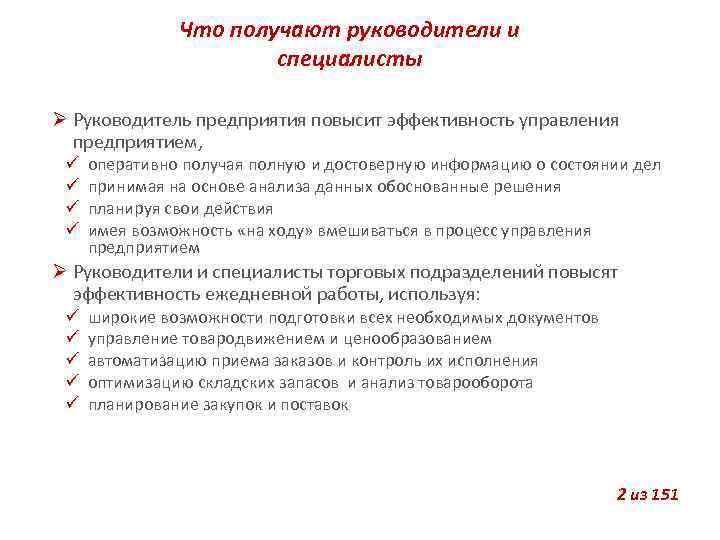 Что получают руководители и специалисты

➢ Руководитель предприятия повысит эффективность управления предприятием,
✓ оперативно получая полную и достоверную информацию о состоянии дел
✓ принимая на основе анализа данных обоснованные решения
✓ планируя свои действия
✓ имея возможность «на ходу» вмешиваться в процесс управления предприятием

➢ Руководители и специалисты торговых подразделений повысят эффективность ежедневной работы, используя:
✓ широкие возможности подготовки всех необходимых документов
✓ управление товародвижением и ценообразованием
✓ автоматизацию приема заказов и контроль их исполнения
✓ оптимизацию складских запасов и анализ товарооборота
✓ планирование закупок и поставок

2 из 151